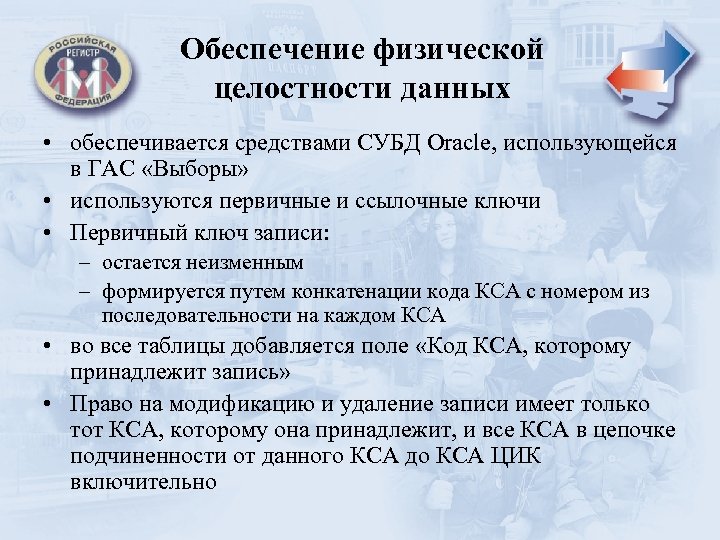 РОССИЙСКАЯ РЕГИСТР ФЕДЕРАЦИЯ

Обеспечение физической целостности данных

• обеспечивается средствами СУБД Oracle, использующейся в ГАС «Выборы»

• используются первичные и ссылочные ключи

• Первичный ключ записи:

– остается неизменным

– формируется путем конкатенации кода КСА с номером из последовательности на каждом КСА

• во все таблицы добавляется поле «Код КСА, которому принадлежит запись»

• Право на модификацию и удаление записи имеет только тот КСА, которому она принадлежит, и все КСА в цепочке подчиненности от данного КСА до КСА ЦИК включительно